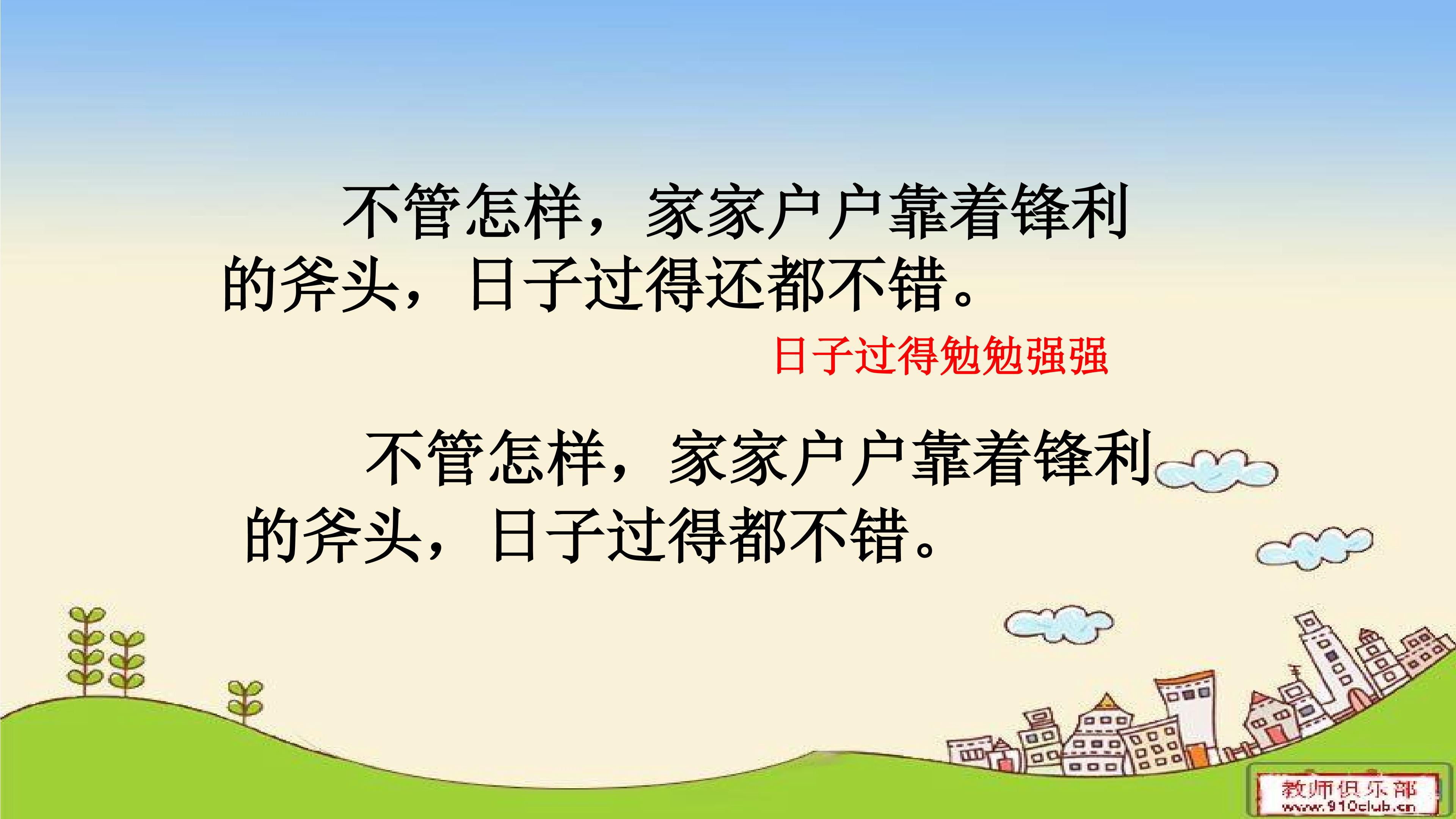 不管怎样，家家户户靠着锋利的斧头，日子过得还都不错。

日子过得勉勉强强

不管怎样，家家户户靠着锋利的斧头，日子过得都不错。

教师俱乐部
www.910club.cn